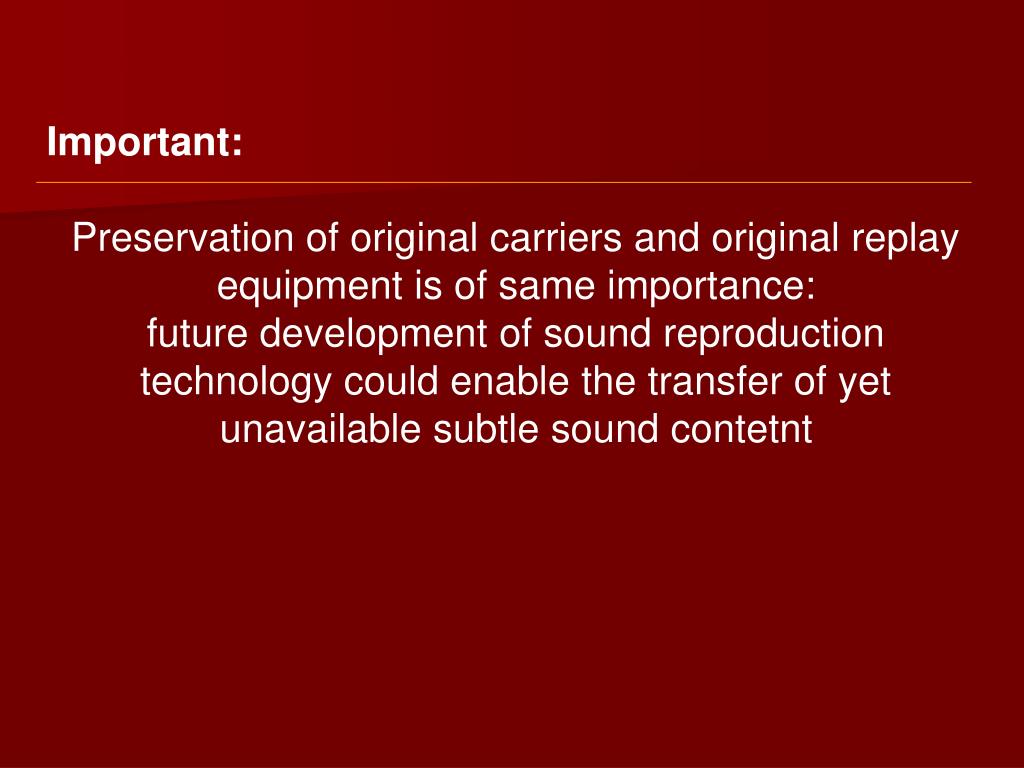 Important:

Preservation of original carriers and original replay equipment is of same importance:
future development of sound reproduction technology could enable the transfer of yet unavailable subtle sound contetnt